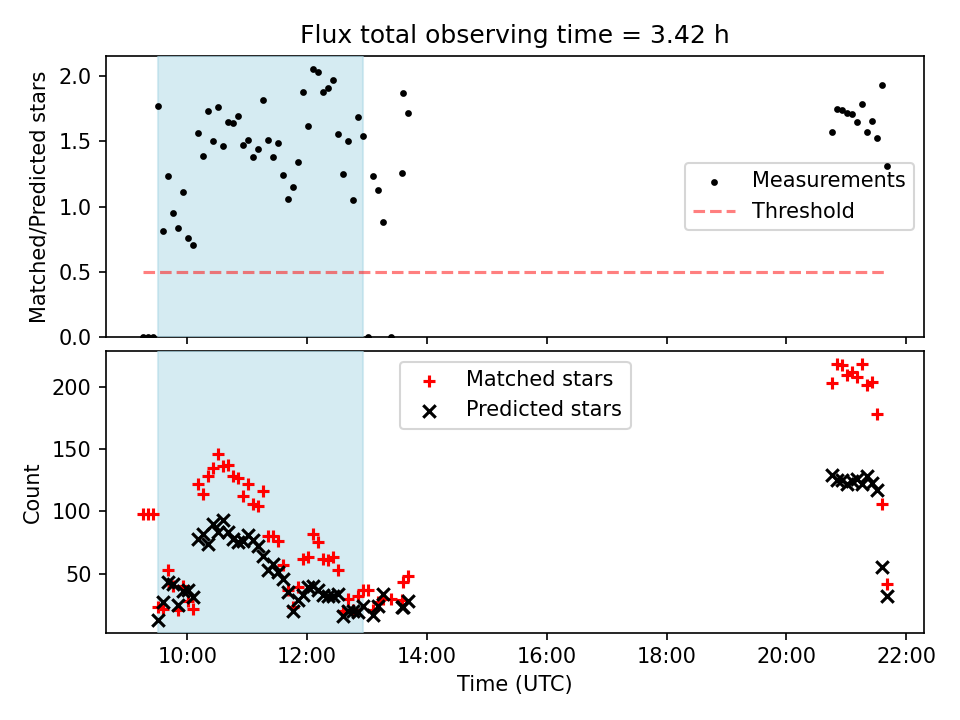 Flux total observing time = 3.42 h

Matched/Predicted stars

2.0
1.5
1.0
0.5
0.0

Measurements
Threshold

Count

200
150
100
50

Matched stars
Predicted stars

10:00
12:00
14:00
16:00
18:00
20:00
22:00

Time (UTC)